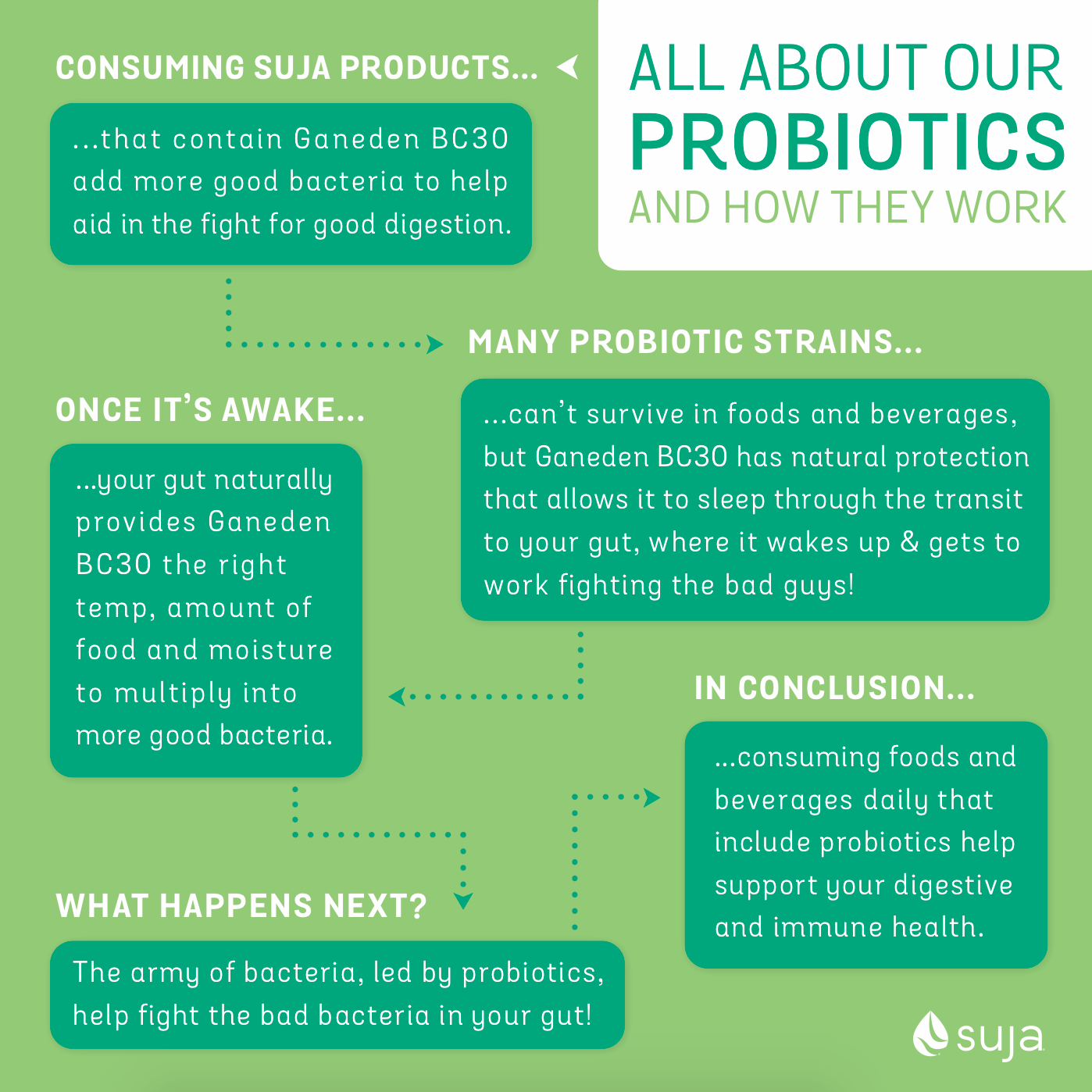 ALL ABOUT OUR
PROBIOTICS
AND HOW THEY WORK

CONSUMING SUJA PRODUCTS...

...that contain Ganeden BC30 add more good bacteria to help aid in the fight for good digestion.

MANY PROBIOTIC STRAINS...

...can't survive in foods and beverages, but Ganeden BC30 has natural protection that allows it to sleep through the transit to your gut, where it wakes up & gets to work fighting the bad guys!

ONCE IT'S AWAKE...

...your gut naturally provides Ganeden BC30 the right temp, amount of food and moisture to multiply into more good bacteria.

WHAT HAPPENS NEXT?

The army of bacteria, led by probiotics, help fight the bad bacteria in your gut!

IN CONCLUSION...

...consuming foods and beverages daily that include probiotics help support your digestive and immune health.

suja